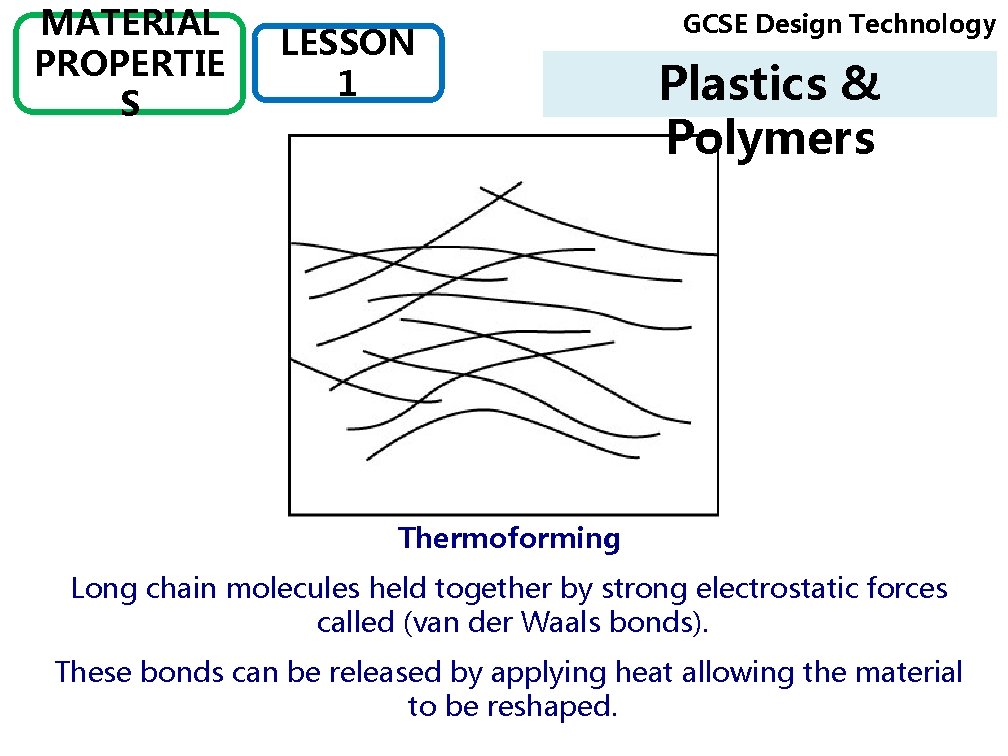 MATERIAL PROPERTIE S

LESSON 1

GCSE Design Technology

Plastics & Polymers

Thermoforming

Long chain molecules held together by strong electrostatic forces called (van der Waals bonds).

These bonds can be released by applying heat allowing the material to be reshaped.